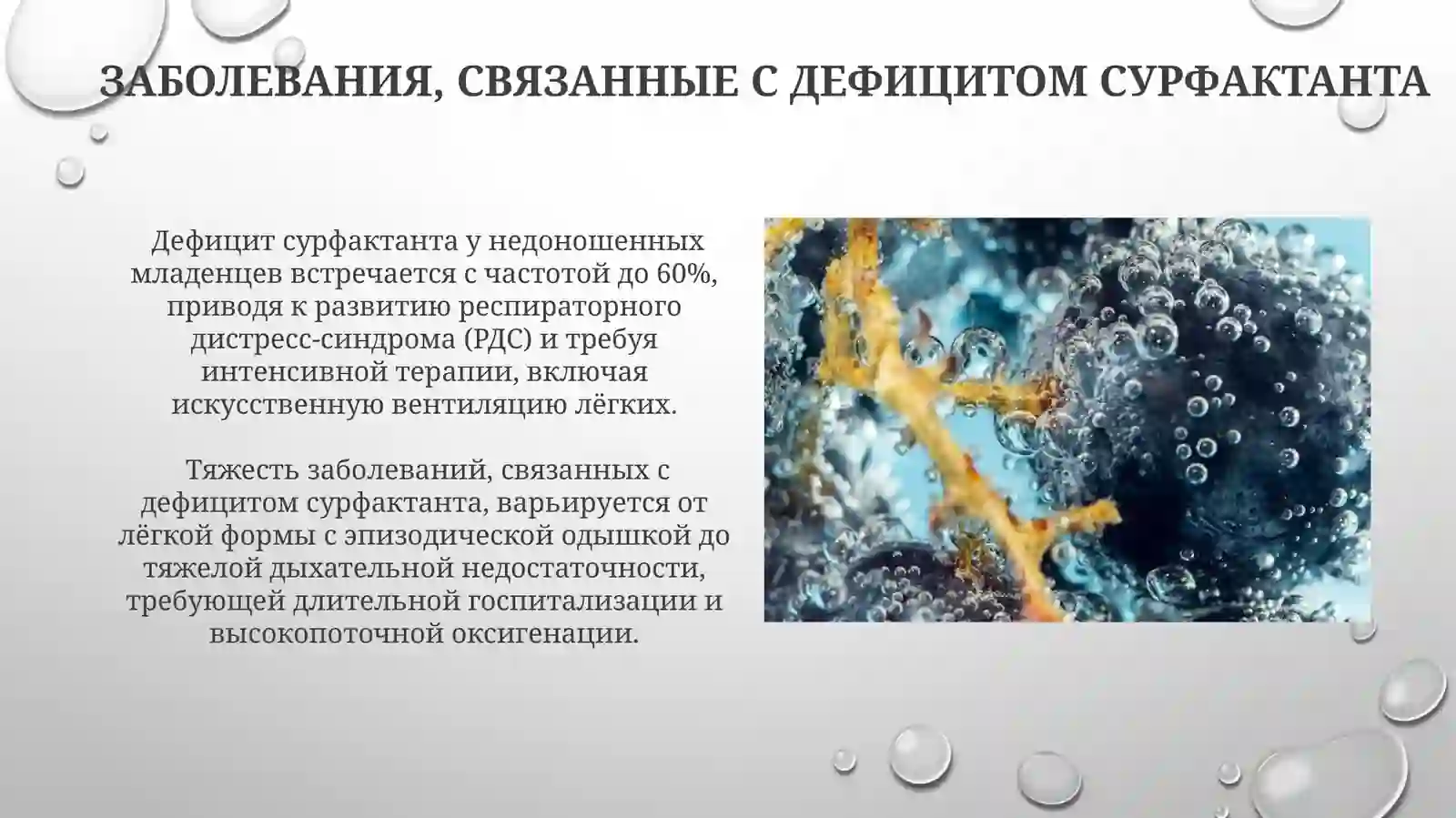 ЗАБОЛЕВАНИЯ, СВЯЗАННЫЕ С ДЕФИЦИТОМ СУРФАКТАНТА

Дефицит сурфактанта у недоношенных младенцев встречается с частотой до 60%, приводя к развитию респираторного дистресс-синдрома (РДС) и требуя интенсивной терапии, включая искусственную вентиляцию лёгких.

Тяжесть заболеваний, связанных с дефицитом сурфактанта, варьируется от лёгкой формы с эпизодической одышкой до тяжелой дыхательной недостаточности, требующей длительной госпитализации и высокопоточной оксигенации.